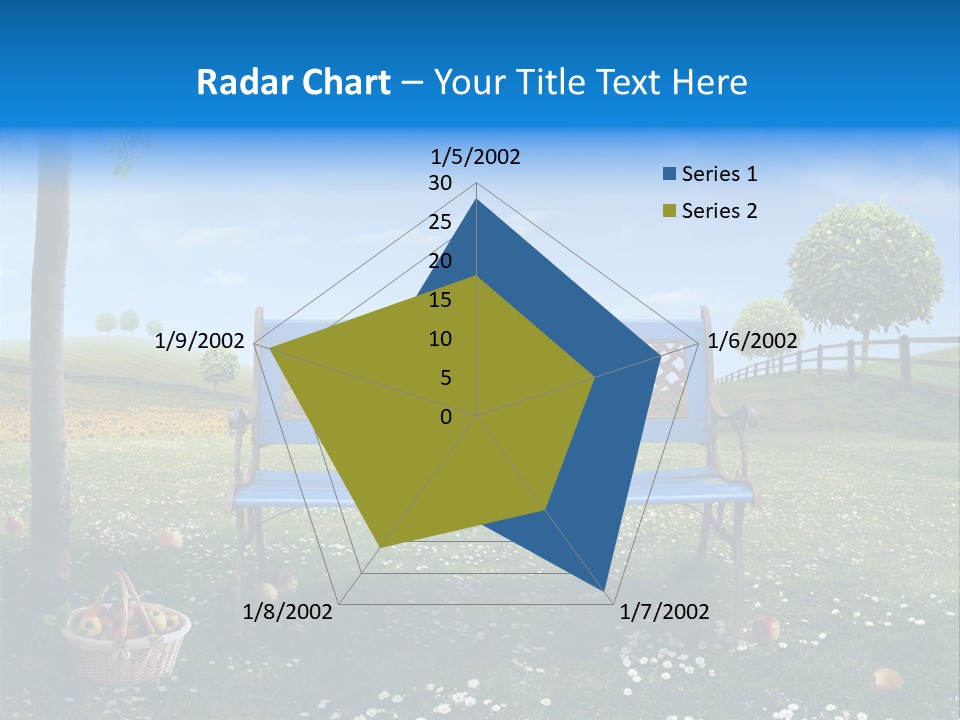 Radar Chart – Your Title Text Here

1/5/2002
30
25
20
15
10
5
0
1/6/2002
1/7/2002
1/8/2002
1/9/2002

Series 1
Series 2